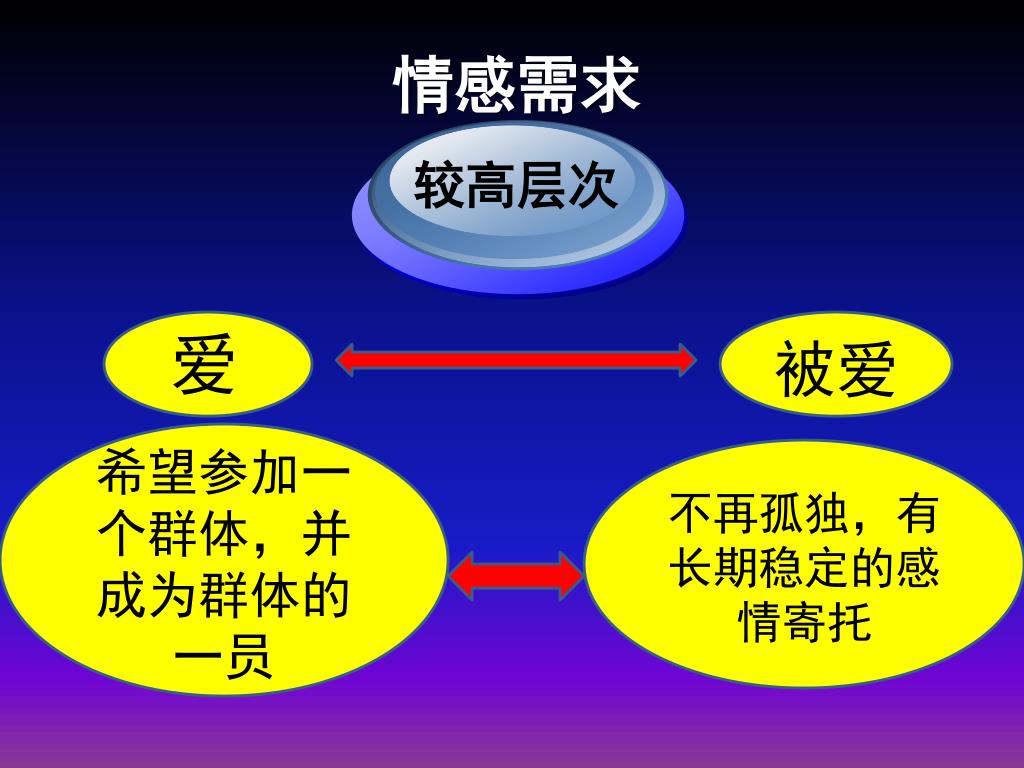 情感需求

较高层次

爱

被爱

希望参加一个群体，并成为群体的一员

不再孤独，有长期稳定的感情寄托